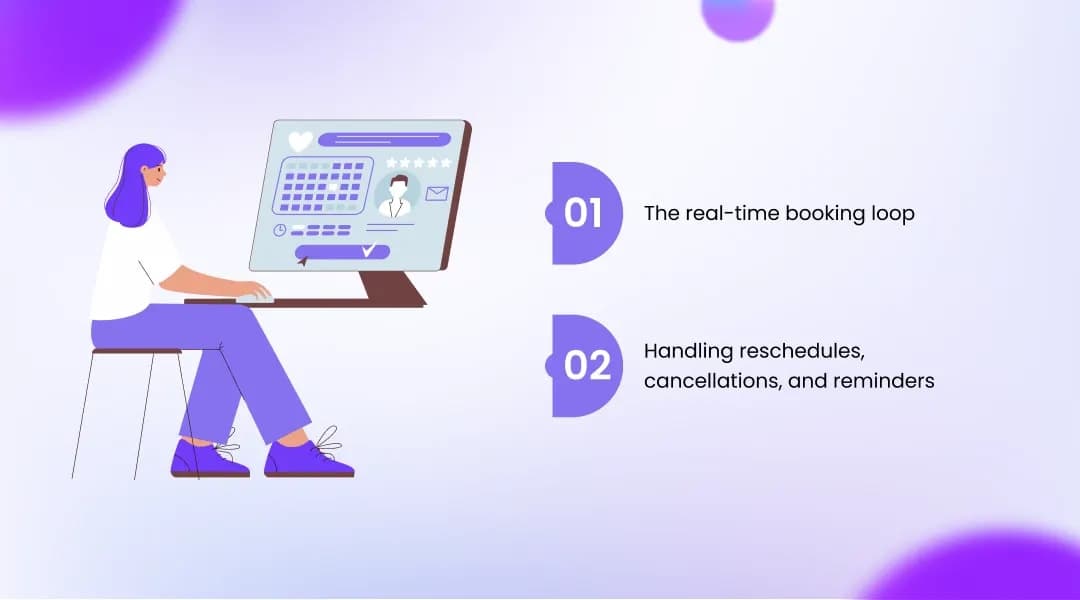 01
The real-time booking loop

02
Handling reschedules, cancellations, and reminders